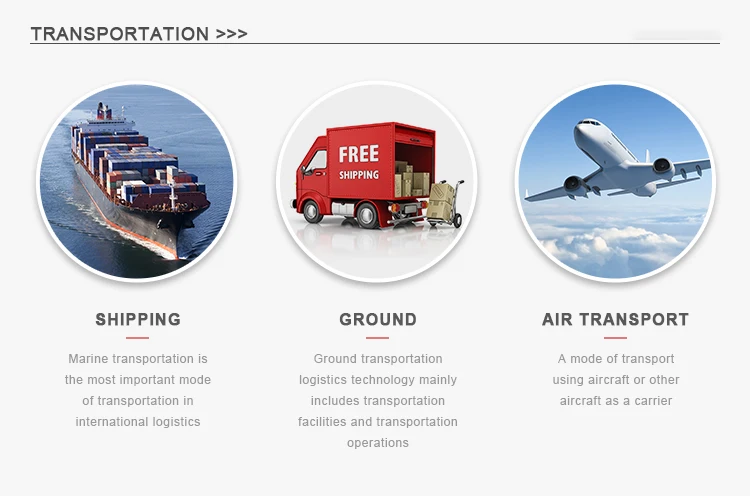 TRANSPORTATION >>>

FREE
SHIPPING

SHIPPING

Marine transportation is the most important mode of transportation in international logistics

GROUND

Ground transportation logistics technology mainly includes transportation facilities and transportation operations

AIR TRANSPORT

A mode of transport using aircraft or other aircraft as a carrier